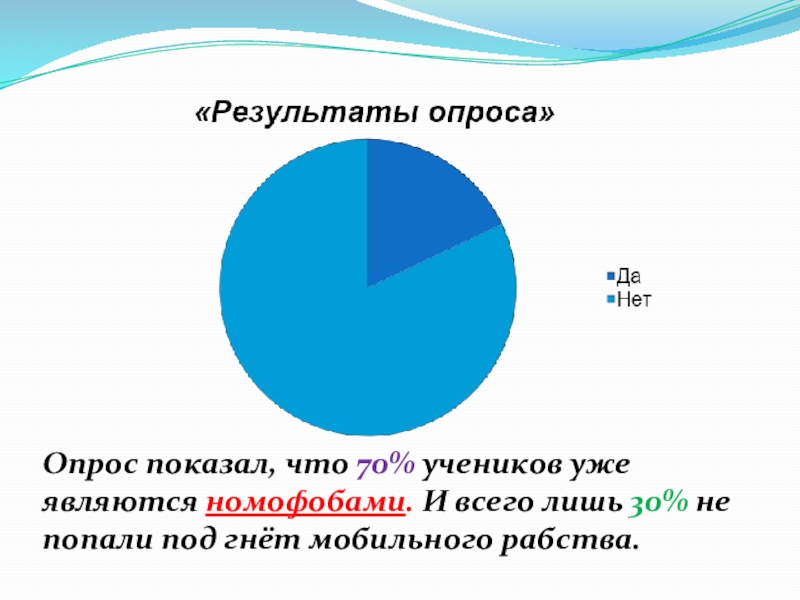 «Результаты опроса»

Да
Нет

Опрос показал, что 70% учеников уже являются номофобами. И всего лишь 30% не попали под гнёт мобильного рабства.